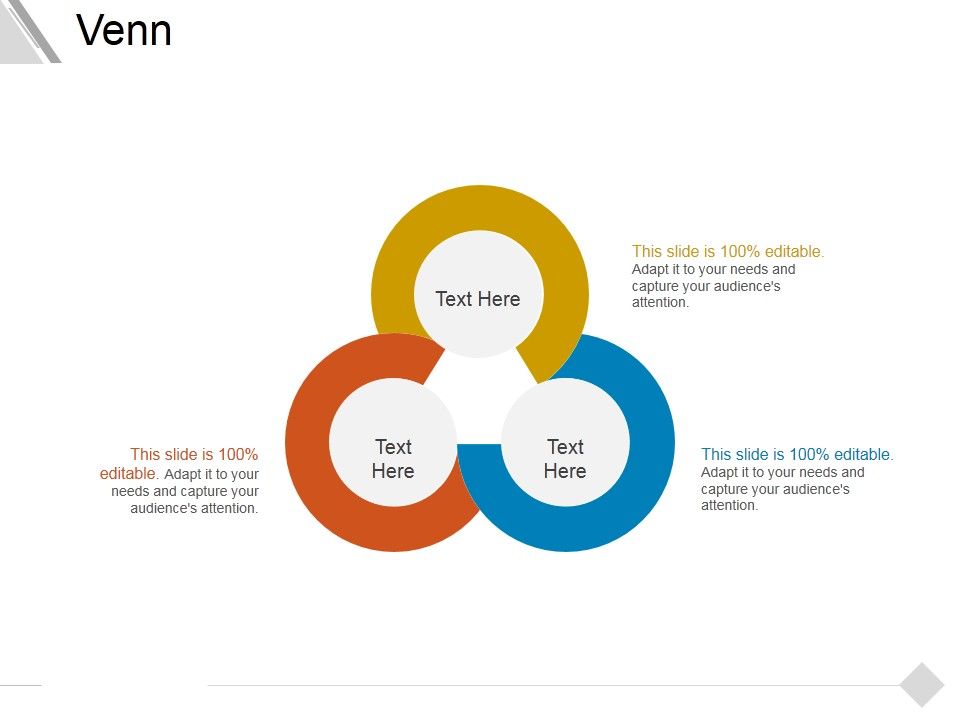 Venn

Text Here

This slide is 100% editable. Adapt it to your needs and capture your audience's attention.

Text Here

Text Here

This slide is 100% editable. Adapt it to your needs and capture your audience's attention.

This slide is 100% editable. Adapt it to your needs and capture your audience's attention.